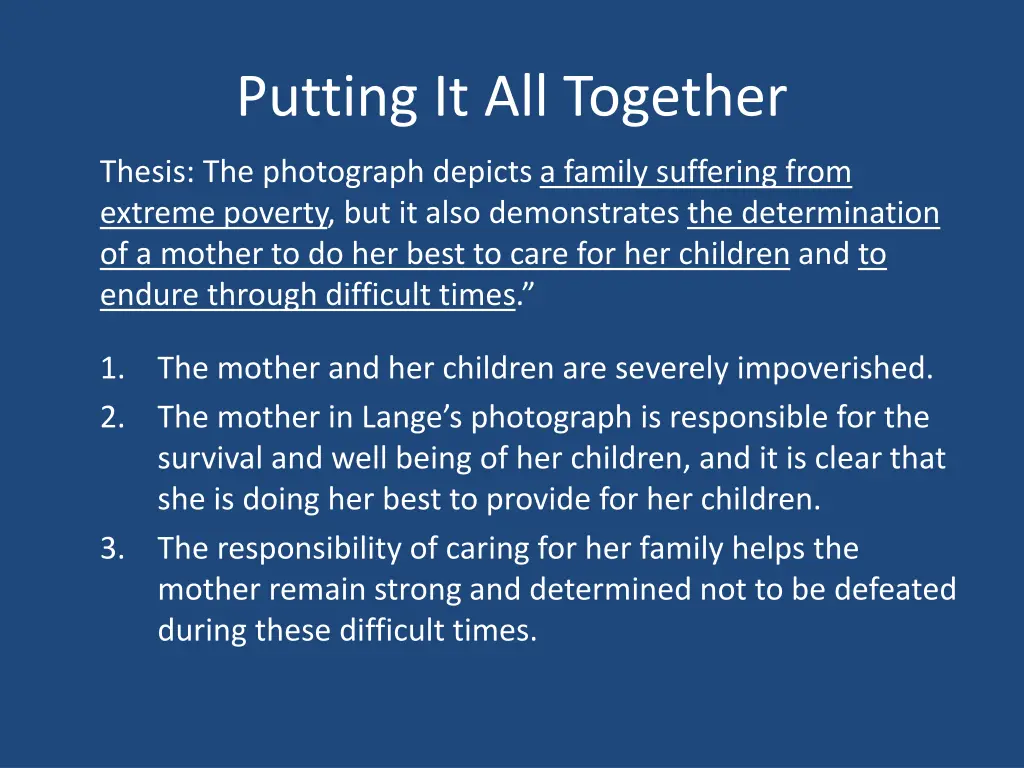 Putting It All Together

Thesis: The photograph depicts a family suffering from extreme poverty, but it also demonstrates the determination of a mother to do her best to care for her children and to endure through difficult times.”

1. The mother and her children are severely impoverished.
2. The mother in Lange’s photograph is responsible for the survival and well being of her children, and it is clear that she is doing her best to provide for her children.
3. The responsibility of caring for her family helps the mother remain strong and determined not to be defeated during these difficult times.